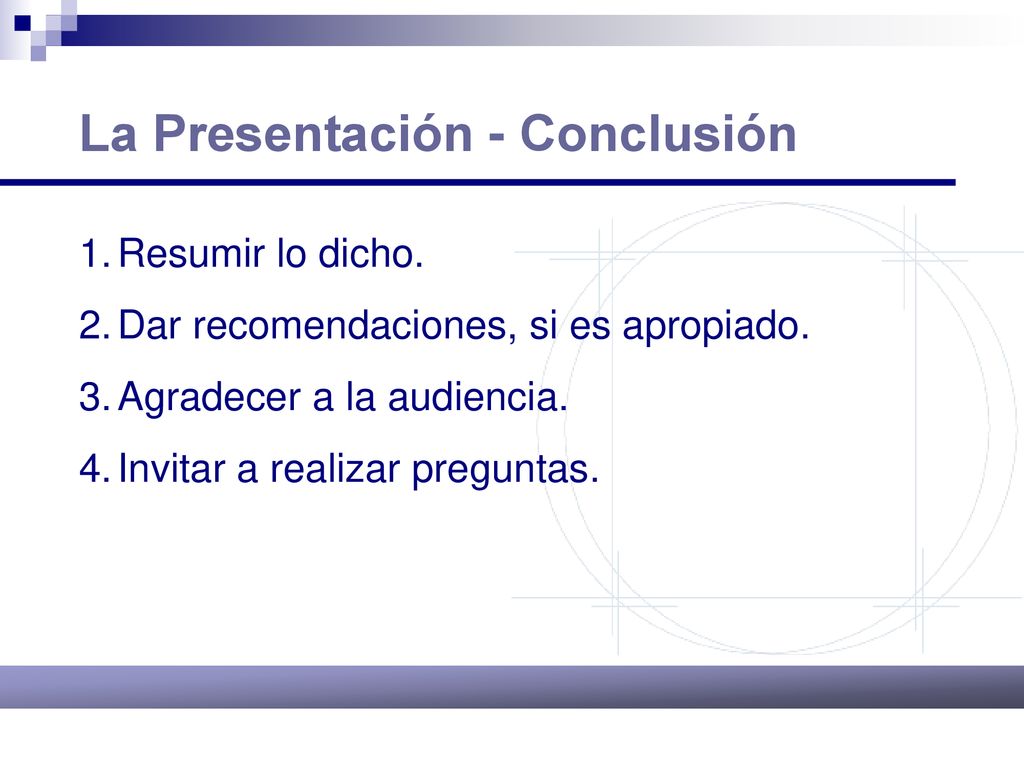 La Presentación - Conclusión

1. Resumir lo dicho.
2. Dar recomendaciones, si es apropiado.
3. Agradecer a la audiencia.
4. Invitar a realizar preguntas.